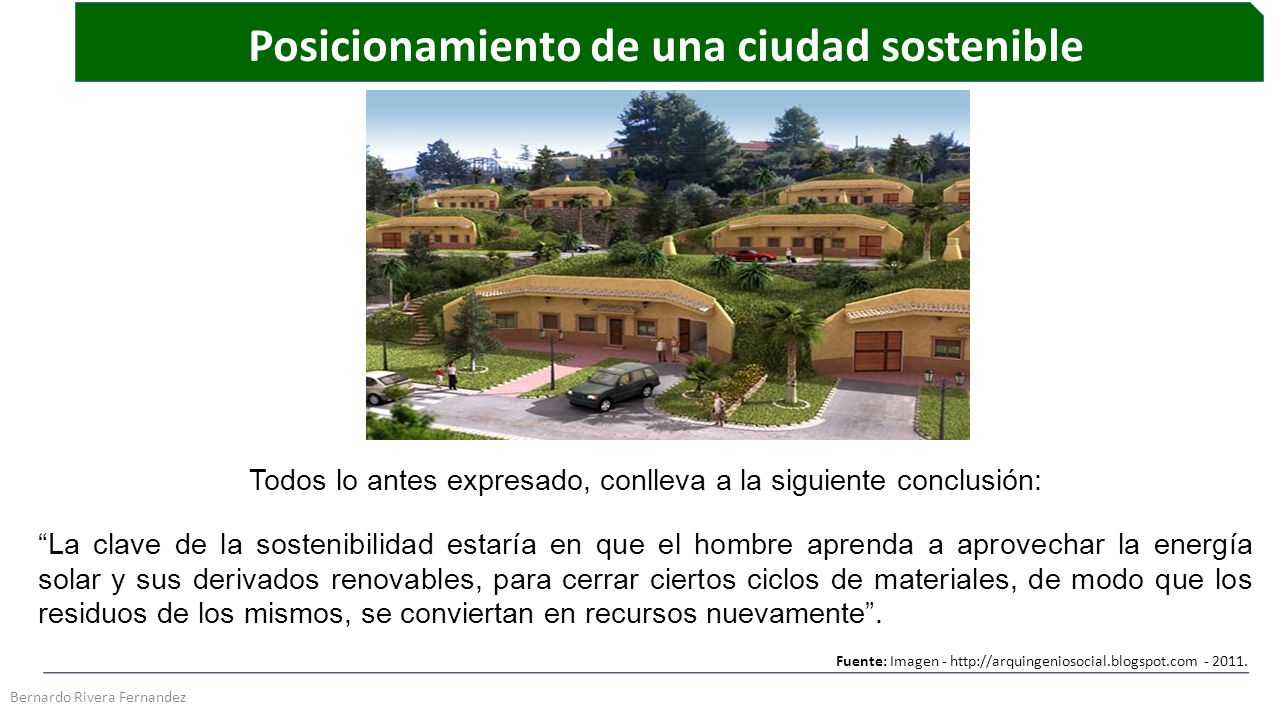 Posicionamiento de una ciudad sostenible

Todos lo antes expresado, conlleva a la siguiente conclusión:

“La clave de la sostenibilidad estaría en que el hombre aprenda a aprovechar la energía solar y sus derivados renovables, para cerrar ciertos ciclos de materiales, de modo que los residuos de los mismos, se conviertan en recursos nuevamente”.

Fuente: Imagen - http://arquingeniosocial.blogspot.com - 2011.

Bernardo Rivera Fernandez